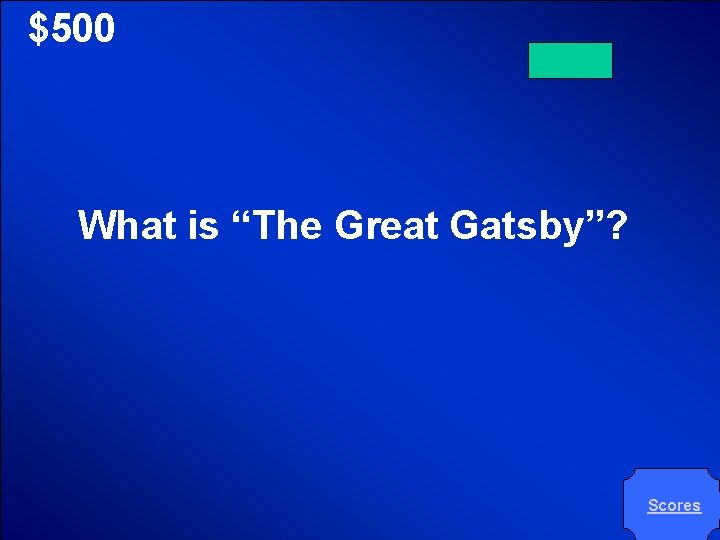 $500

What is “The Great Gatsby”?

Scores